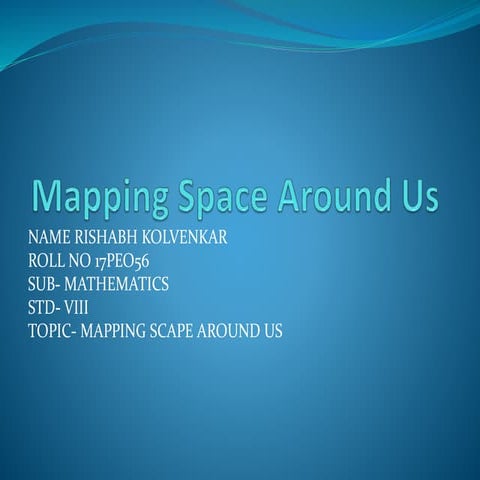 Mapping Space Around Us

NAME RISHABH KOLVENKAR
ROLL NO 17PEO56
SUB- MATHEMATICS
STD- VIII
TOPIC- MAPPING SCAPE AROUND US